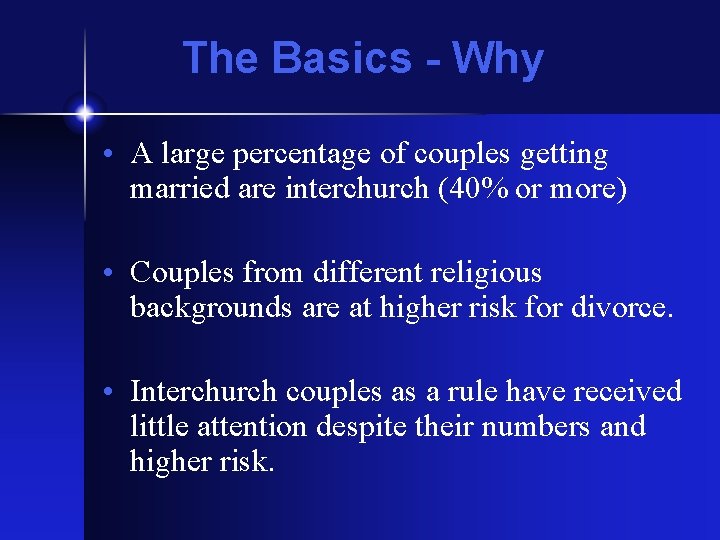 The Basics - Why

• A large percentage of couples getting married are interchurch (40% or more)

• Couples from different religious backgrounds are at higher risk for divorce.

• Interchurch couples as a rule have received little attention despite their numbers and higher risk.